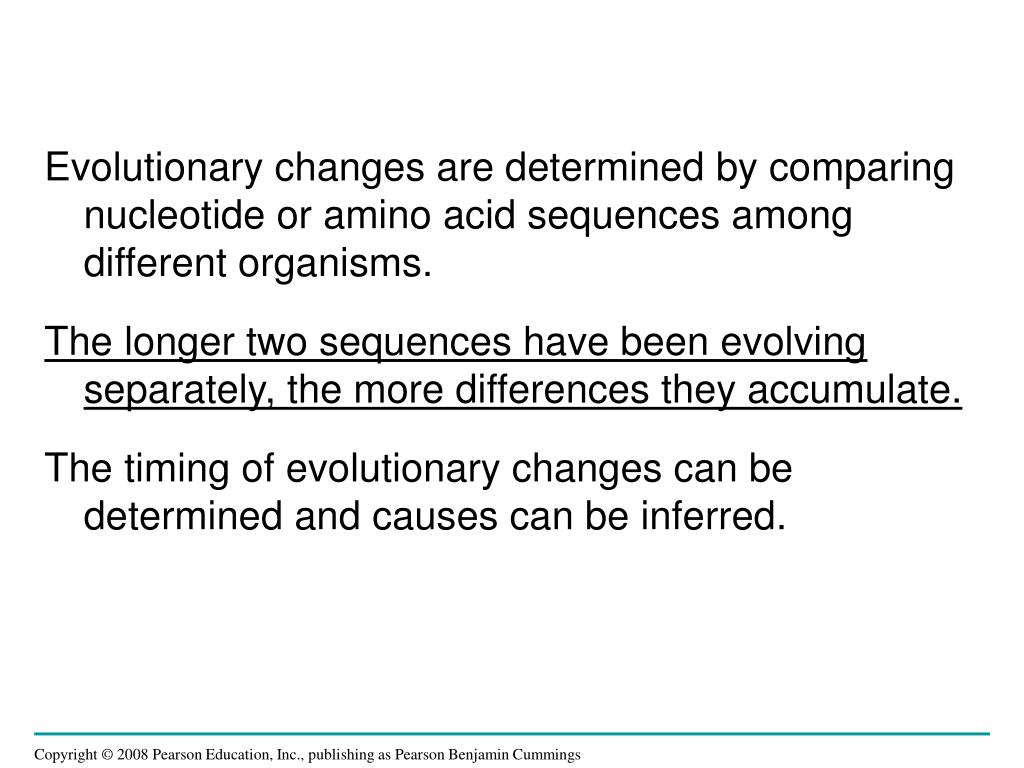 Evolutionary changes are determined by comparing nucleotide or amino acid sequences among different organisms.

The longer two sequences have been evolving separately, the more differences they accumulate.

The timing of evolutionary changes can be determined and causes can be inferred.

Copyright © 2008 Pearson Education, Inc., publishing as Pearson Benjamin Cummings